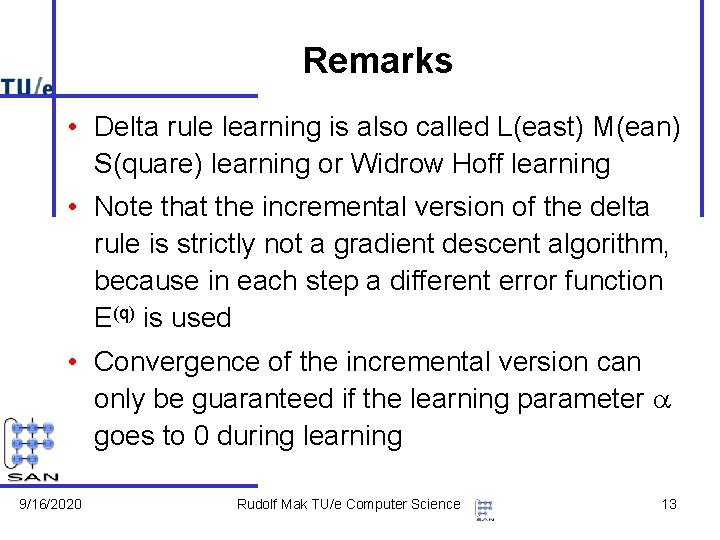 TU/e

Remarks

• Delta rule learning is also called L(east) M(ean) S(quare) learning or Widrow Hoff learning
• Note that the incremental version of the delta rule is strictly not a gradient descent algorithm, because in each step a different error function $E^{(q)}$ is used
• Convergence of the incremental version can only be guaranteed if the learning parameter $\alpha$ goes to 0 during learning

SAN

9/16/2020 Rudolf Mak TU/e Computer Science 13